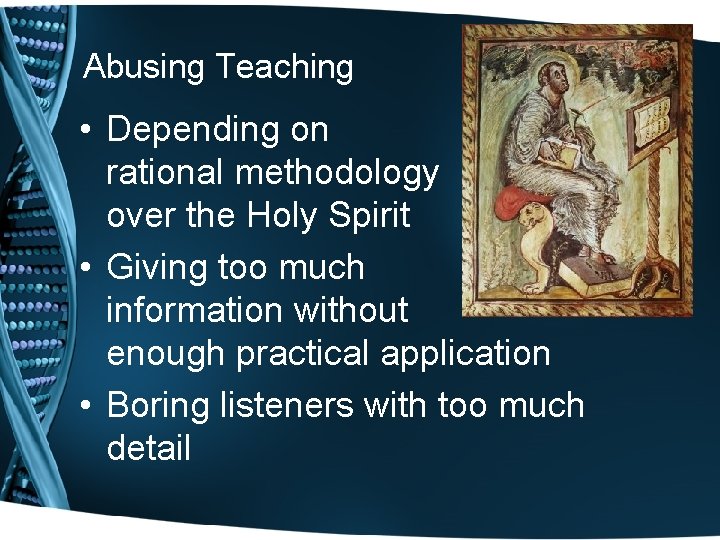 Abusing Teaching

• Depending on rational methodology over the Holy Spirit
• Giving too much information without enough practical application
• Boring listeners with too much detail